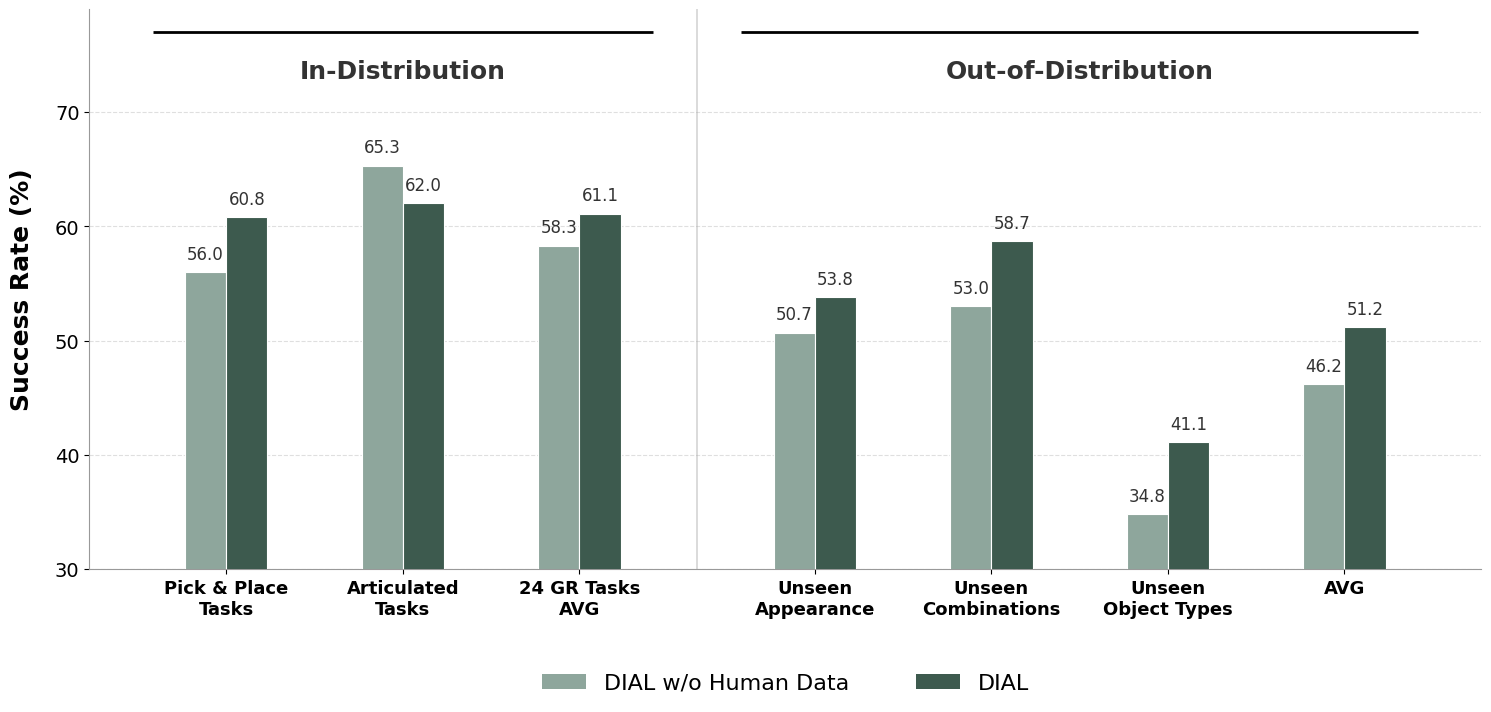 In-Distribution

Out-of-Distribution

Success Rate (%)

70
60
50
40
30

56.0
60.8
65.3
62.0
58.3
61.1
50.7
53.8
53.0
58.7
34.8
41.1
46.2
51.2

Pick & Place Tasks
Articulated Tasks
24 GR Tasks AVG
Unseen Appearance
Unseen Combinations
Unseen Object Types
AVG

DIAL w/o Human Data
DIAL